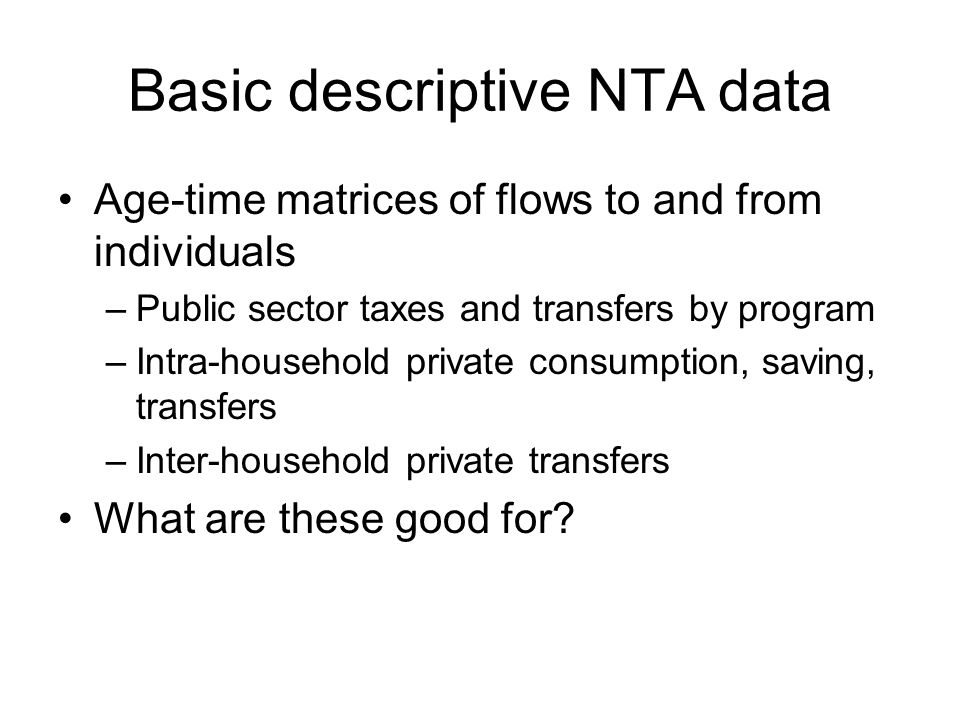 Basic descriptive NTA data

• Age-time matrices of flows to and from individuals
– Public sector taxes and transfers by program
– Intra-household private consumption, saving, transfers
– Inter-household private transfers
• What are these good for?